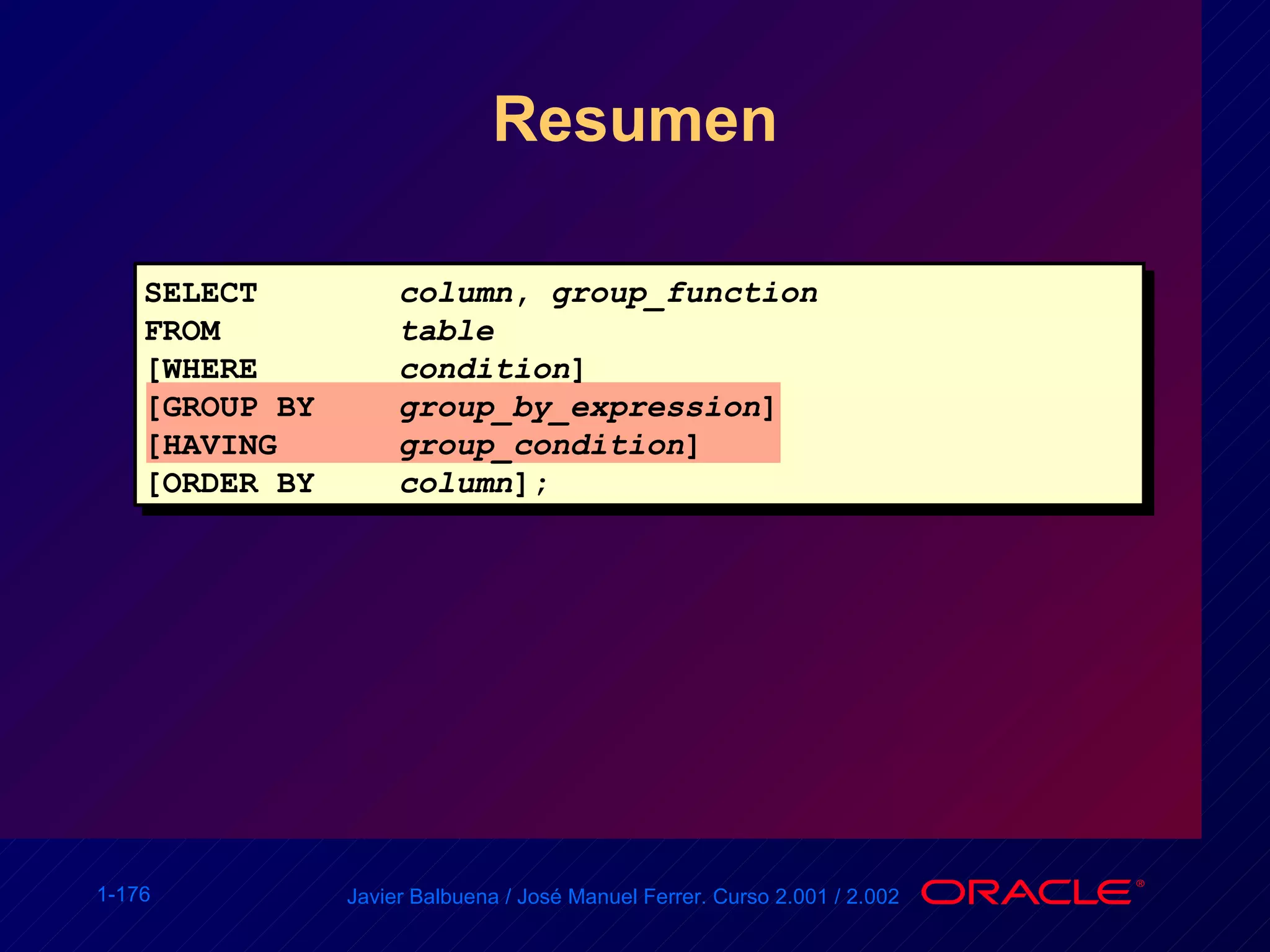 Resumen

SELECT column, group_function
FROM table
[WHERE condition]
[GROUP BY group_by_expression]
[HAVING group_condition]
[ORDER BY column];

1-176

Javier Balbuena / José Manuel Ferrer. Curso 2.001 / 2.002

ORACLE®